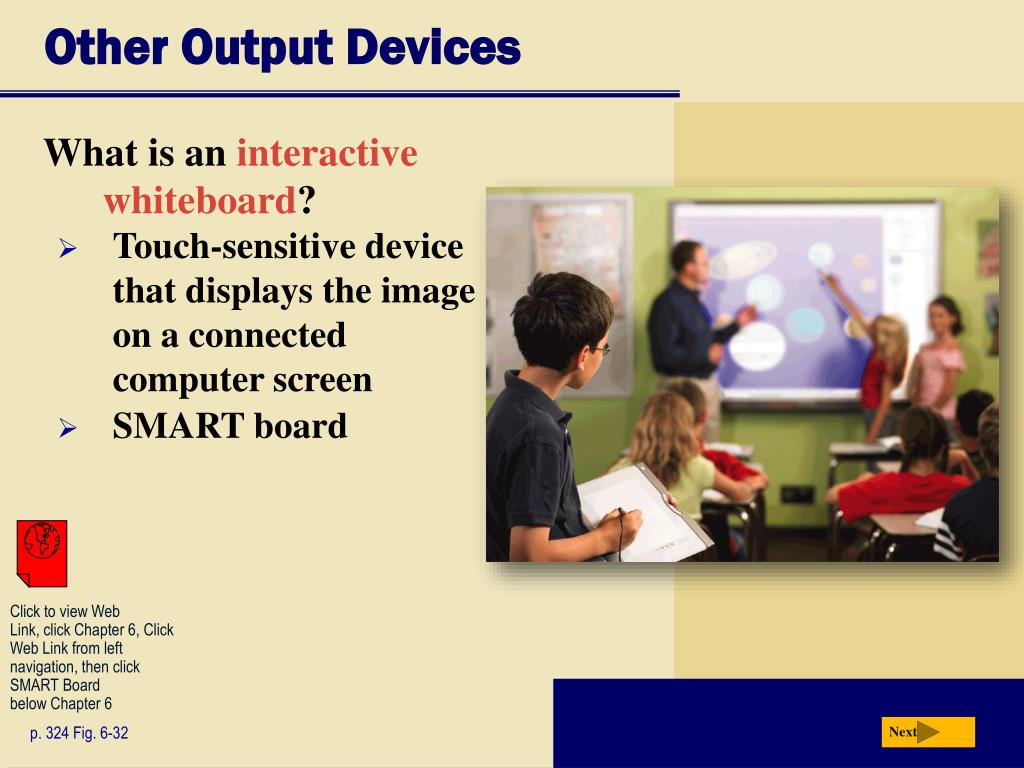 Other Output Devices

What is an interactive whiteboard?

➢ Touch-sensitive device that displays the image on a connected computer screen
➢ SMART board

Click to view Web Link, click Chapter 6, Click Web Link from left navigation, then click SMART Board below Chapter 6

p. 324 Fig. 6-32

Next